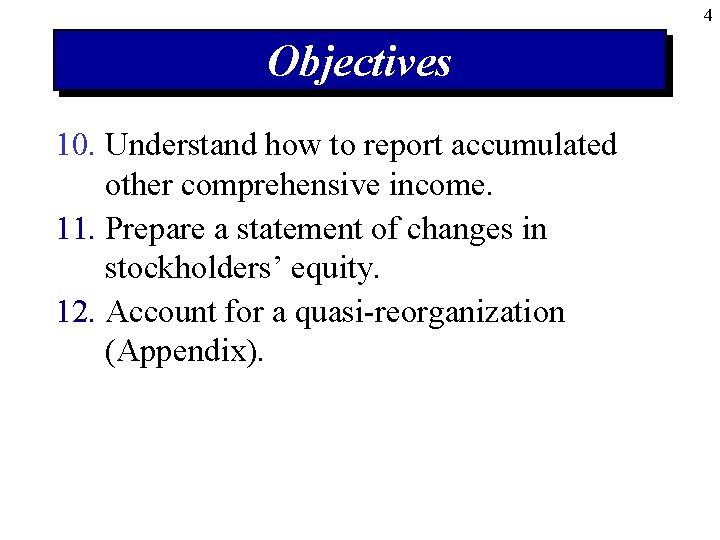 4

Objectives

10. Understand how to report accumulated other comprehensive income.
11. Prepare a statement of changes in stockholders’ equity.
12. Account for a quasi-reorganization (Appendix).